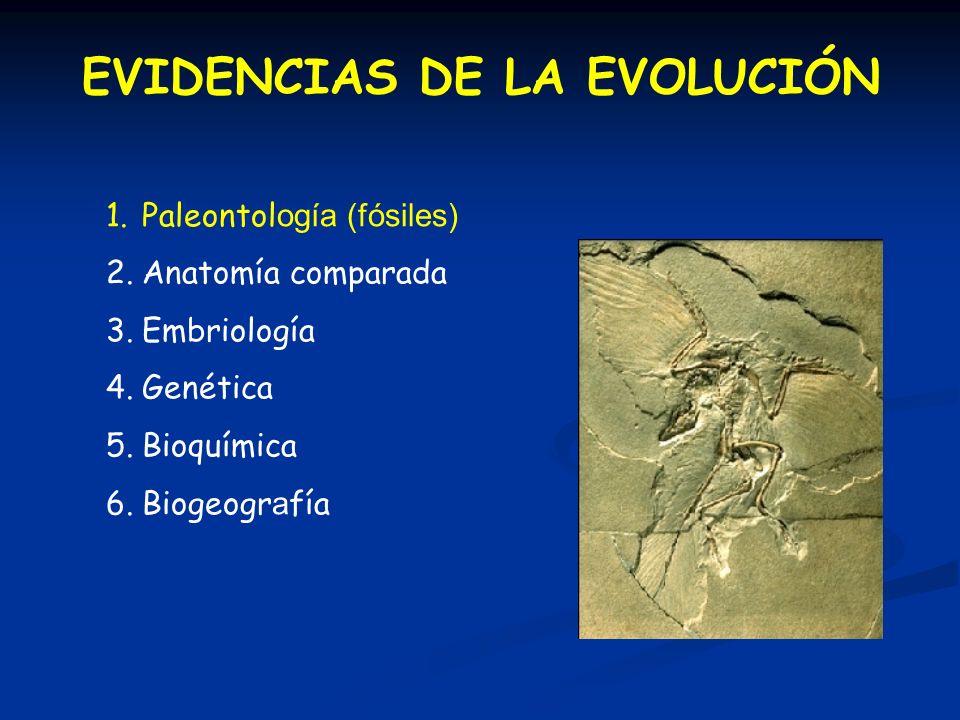 EVIDENCIAS DE LA EVOLUCIÓN

1. Paleontología (fósiles)
2. Anatomía comparada
3. Embriología
4. Genética
5. Bioquímica
6. Biogeografía